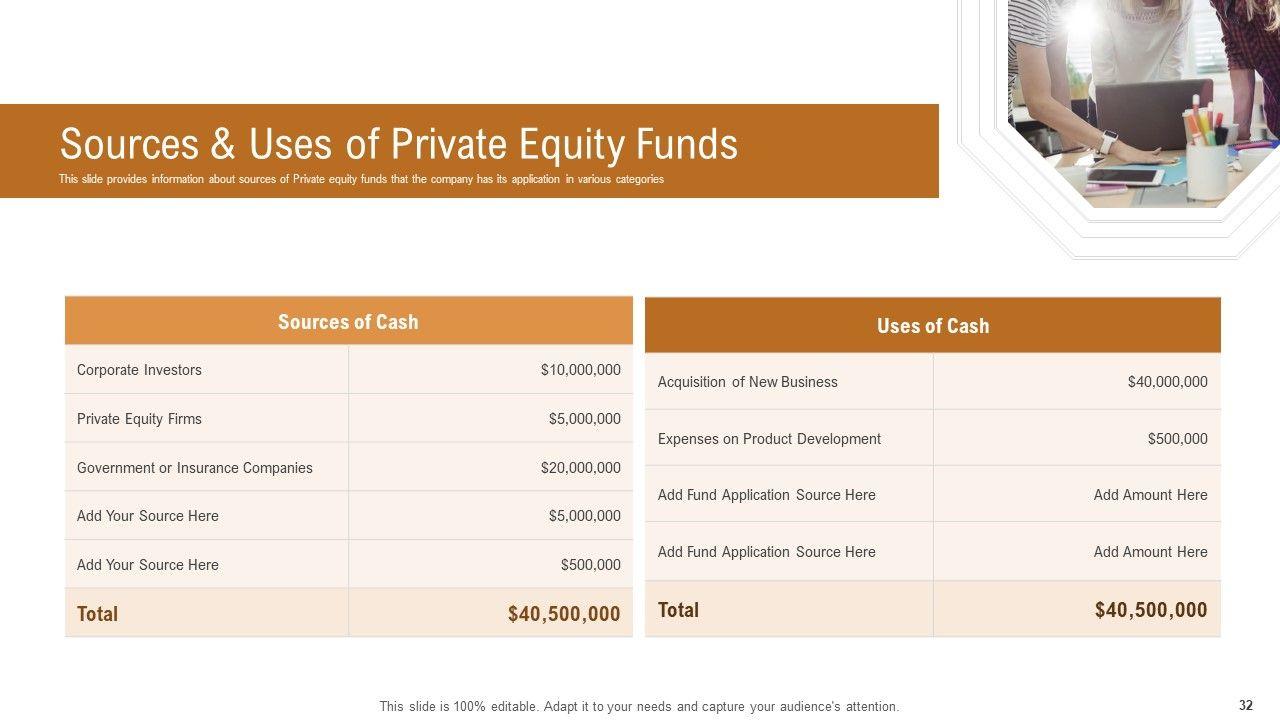 Sources & Uses of Private Equity Funds

This slide provides information about sources of Private equity funds that the company has its application in various categories

| Sources of Cash | |
|---|---|
| Corporate Investors | \$10,000,000 |
| Private Equity Firms | \$5,000,000 |
| Government or Insurance Companies | \$20,000,000 |
| Add Your Source Here | \$5,000,000 |
| Add Your Source Here | \$500,000 |
| Total | \$40,500,000 |

| Uses of Cash | |
|---|---|
| Acquisition of New Business | \$40,000,000 |
| Expenses on Product Development | \$500,000 |
| Add Fund Application Source Here | Add Amount Here |
| Add Fund Application Source Here | Add Amount Here |
| Total | \$40,500,000 |

This slide is 100% editable. Adapt it to your needs and capture your audience's attention.

32